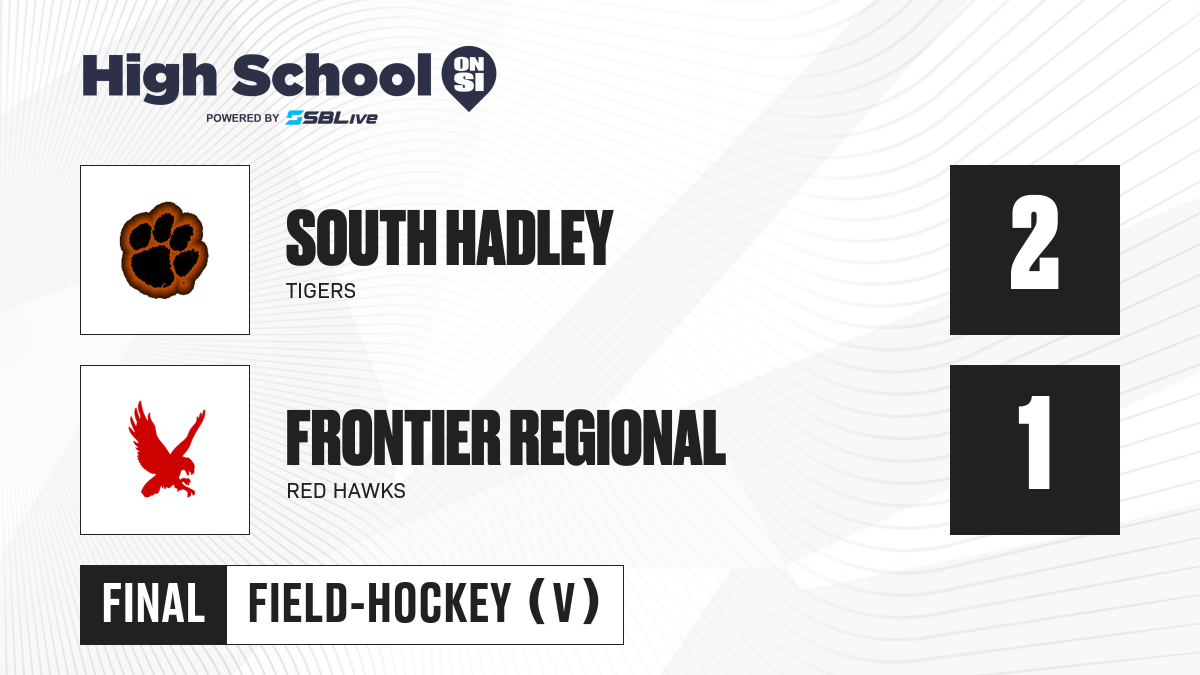 High School ON SI
POWERED BY SBLive

SOUTH HADLEY
TIGERS

2

FRONTIER REGIONAL
RED HAWKS

1

FINAL FIELD-HOCKEY (V)